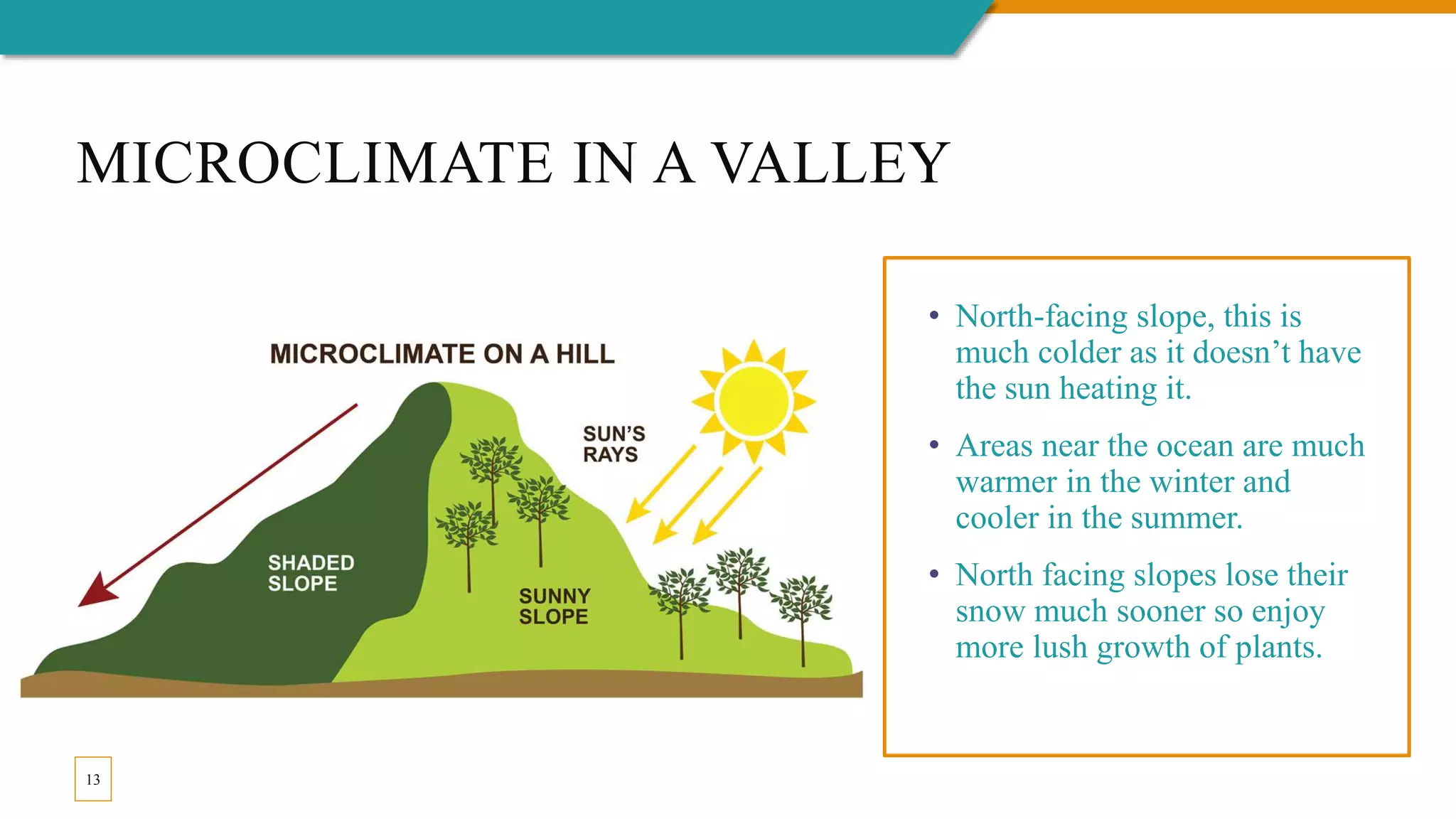 MICROCLIMATE IN A VALLEY

MICROCLIMATE ON A HILL

SUN'S RAYS

SHADED SLOPE

SUNNY SLOPE

• North-facing slope, this is much colder as it doesn't have the sun heating it.

• Areas near the ocean are much warmer in the winter and cooler in the summer.

• North facing slopes lose their snow much sooner so enjoy more lush growth of plants.

13